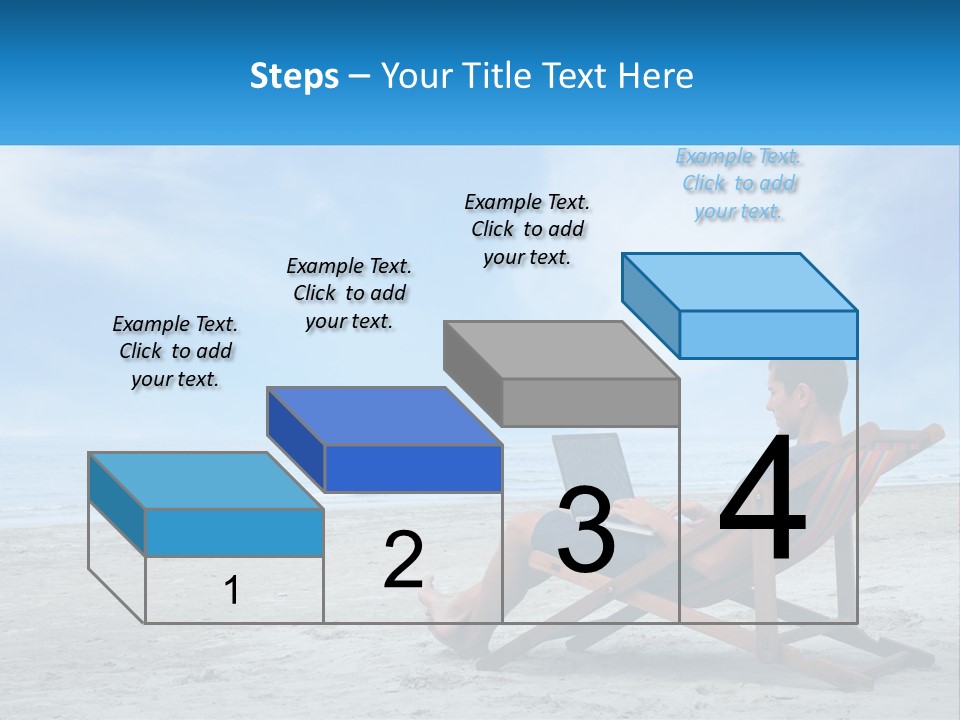 Steps – Your Title Text Here

Example Text. Click to add your text.

Example Text. Click to add your text.

Example Text. Click to add your text.

Example Text. Click to add your text.

1

2

3

4